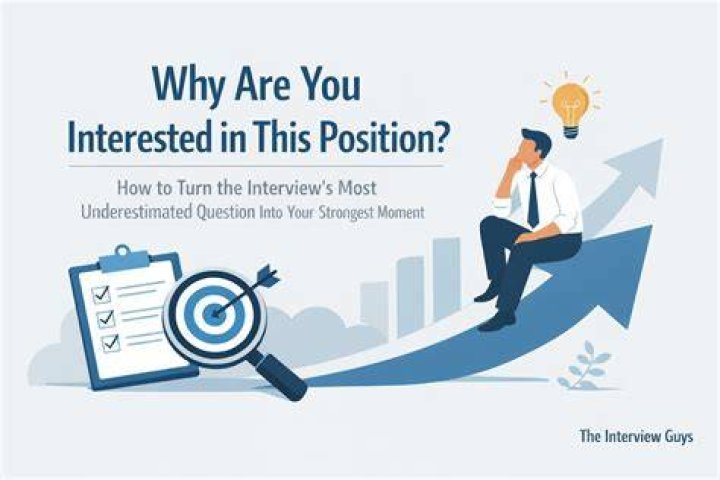 Why Are You Interested in This Position?

How to Turn the Interview's Most Underestimated Question Into Your Strongest Moment

The Interview Guys